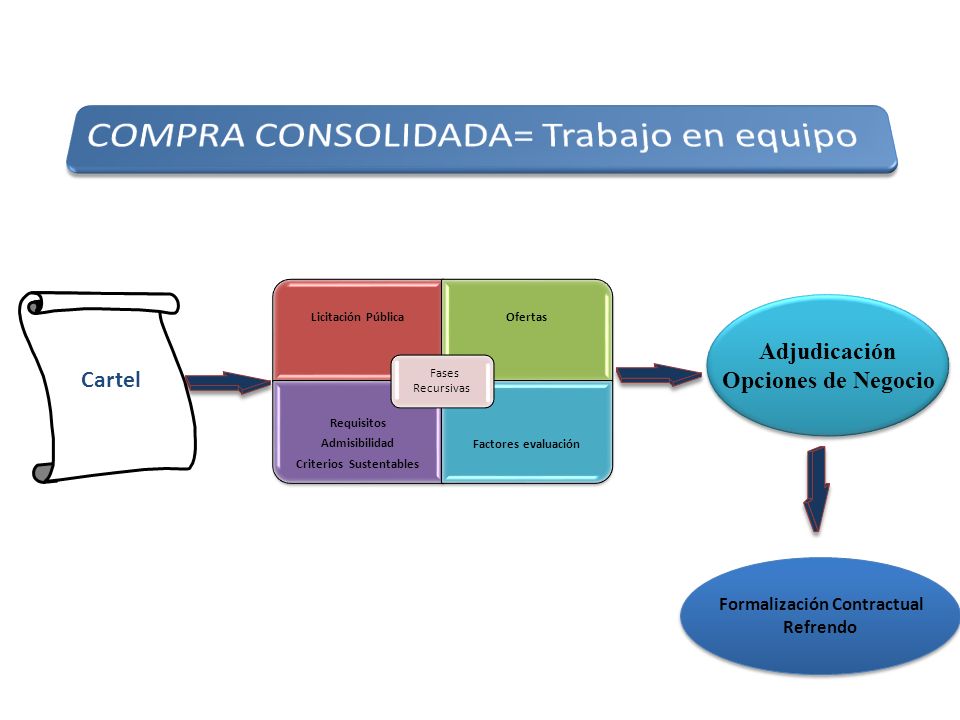 COMPRA CONSOLIDADA= Trabajo en equipo

Cartel

Licitación Pública

Ofertas

Fases Recursivas

Requisitos
Admisibilidad
Criterios Sustentables

Factores evaluación

Adjudicación
Opciones de Negocio

Formalización Contractual
Refrendo